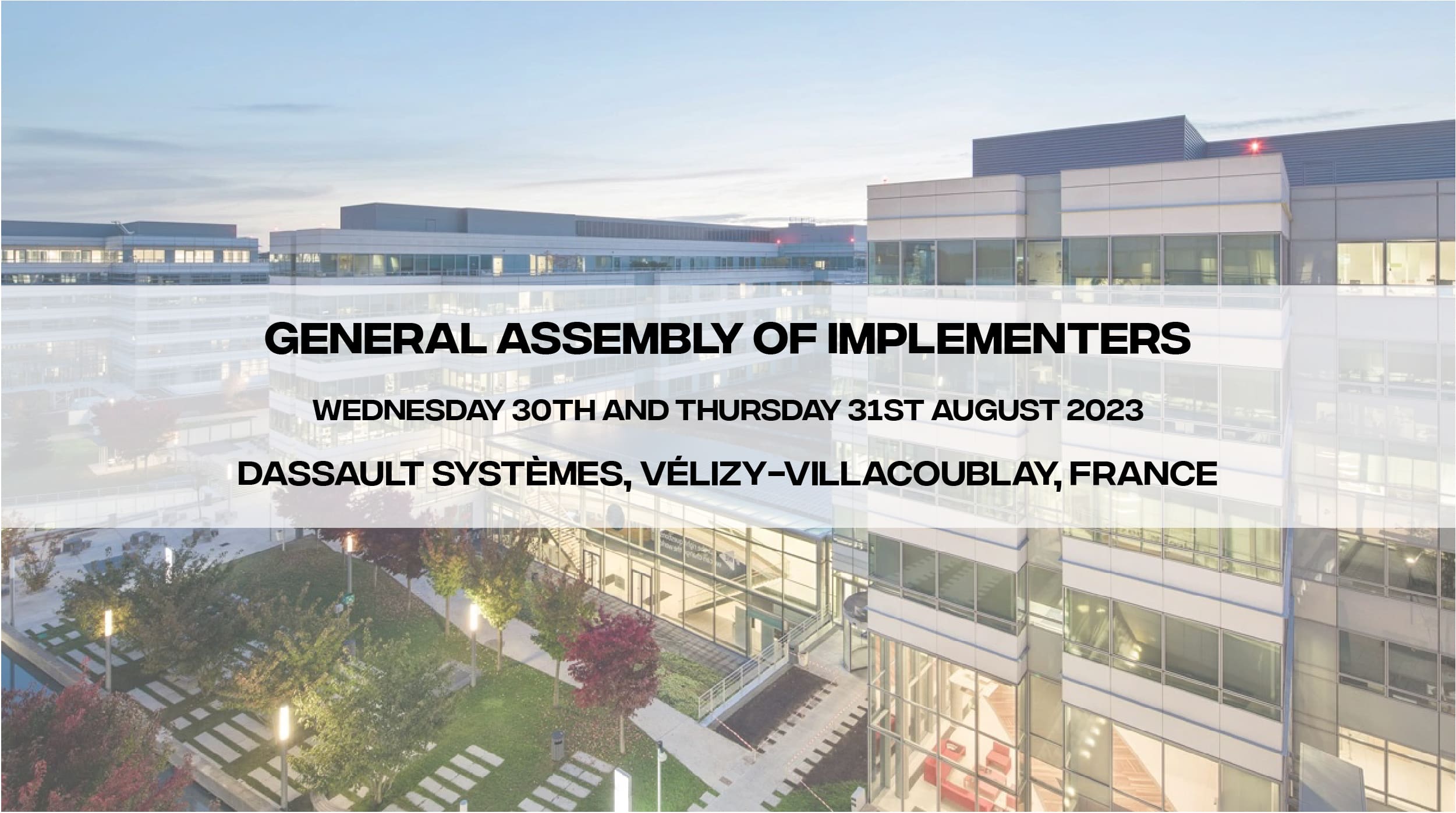 GENERAL ASSEMBLY OF IMPLEMENTERS

WEDNESDAY 30TH AND THURSDAY 31ST AUGUST 2023

DASSAULT SYSTÈMES, VÉLIZY-VILLACOUBLAY, FRANCE